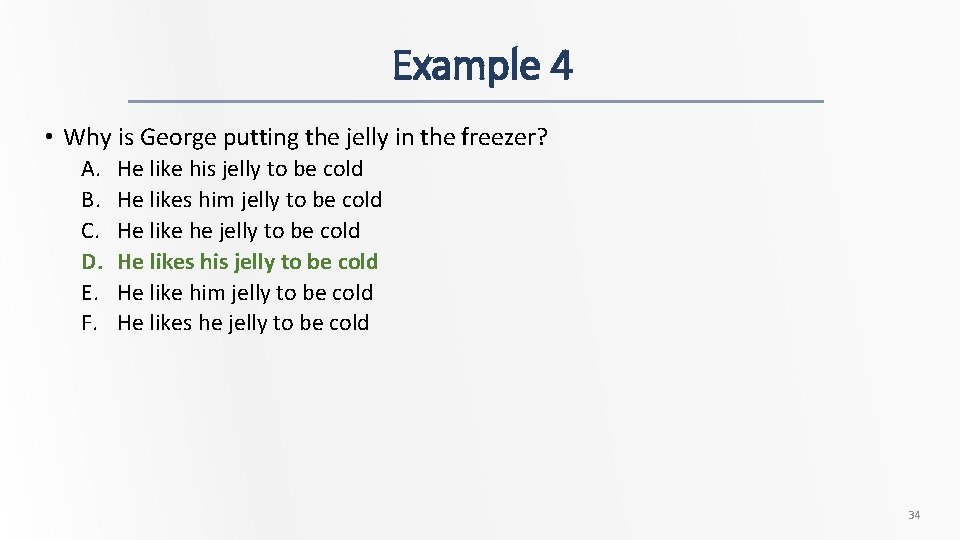 Example 4

• Why is George putting the jelly in the freezer?

A. He like his jelly to be cold
B. He likes him jelly to be cold
C. He like he jelly to be cold
D. He likes his jelly to be cold
E. He like him jelly to be cold
F. He likes he jelly to be cold

34